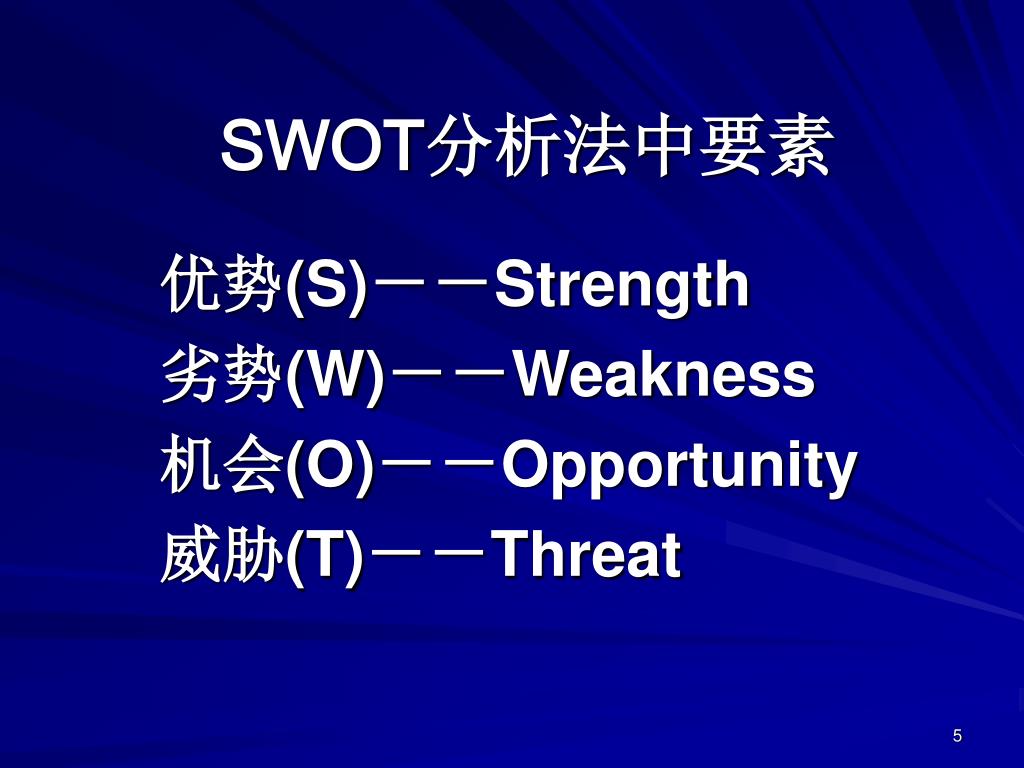 SWOT分析法中要素

优势(S)－－Strength
劣势(W)－－Weakness
机会(O)－－Opportunity
威胁(T)－－Threat

5